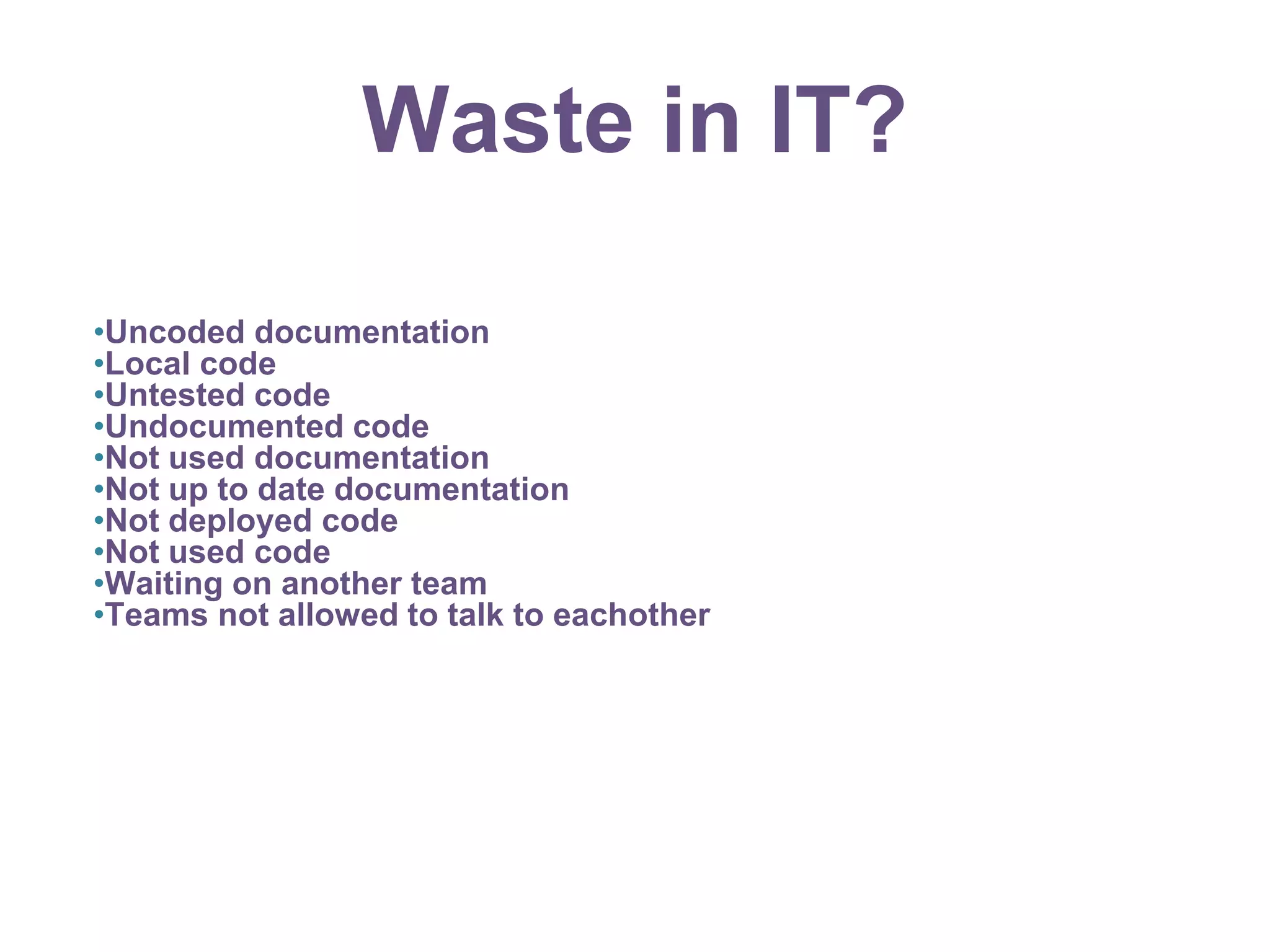 Waste in IT?

•Uncoded documentation
•Local code
•Untested code
•Undocumented code
•Not used documentation
•Not up to date documentation
•Not deployed code
•Not used code
•Waiting on another team
•Teams not allowed to talk to eachother